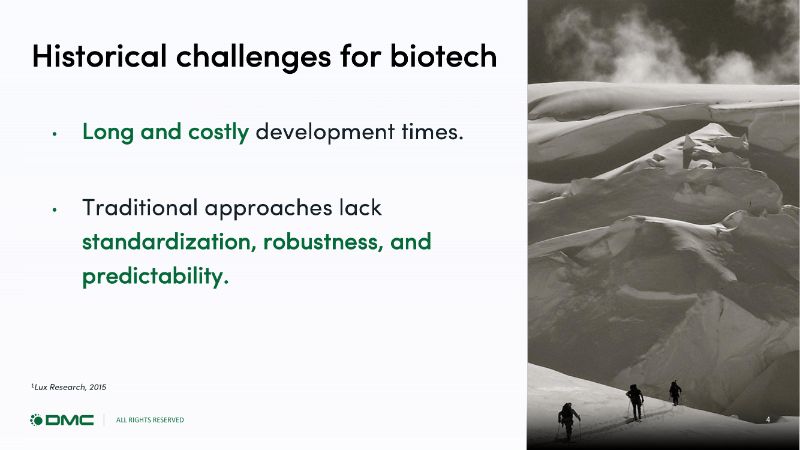 Historical challenges for biotech

• Long and costly development times.

• Traditional approaches lack standardization, robustness, and predictability.

$^1$Lux Research, 2015

DMC | ALL RIGHTS RESERVED

4